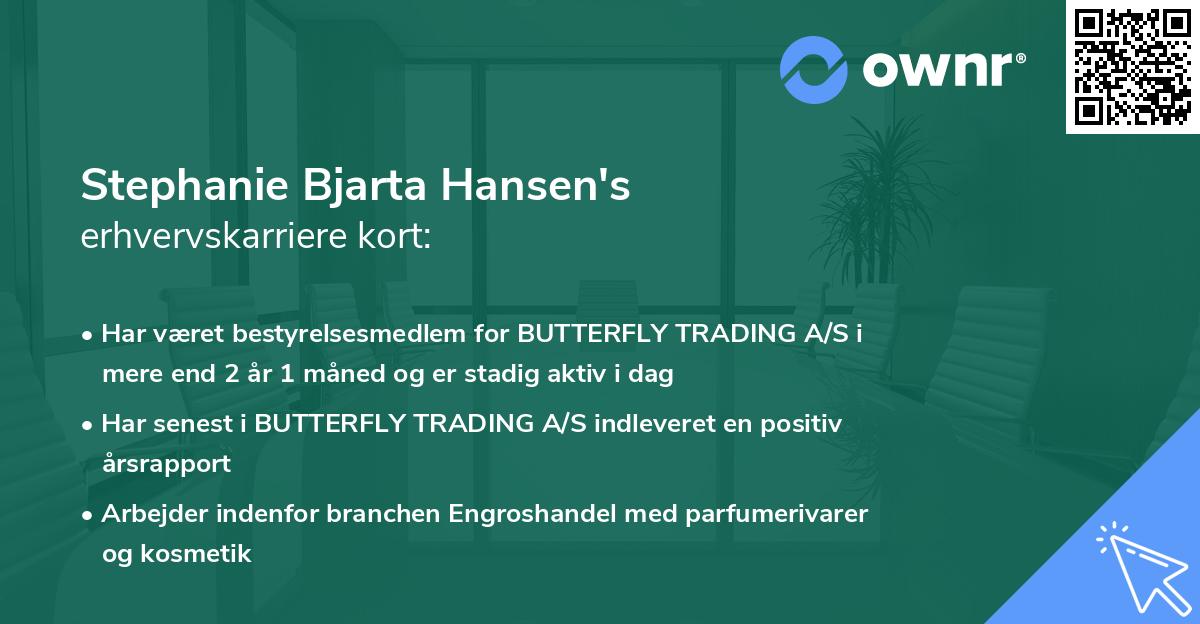 ownr®

Stephanie Bjarta Hansen's
erhvervskarriere kort:

• Har været bestyrelsesmedlem for BUTTERFLY TRADING A/S i mere end 2 år 1 måned og er stadig aktiv i dag

• Har senest i BUTTERFLY TRADING A/S indleveret en positiv årsrapport

• Arbejder indenfor branchen Engroshandel med parfumerivarer og kosmetik